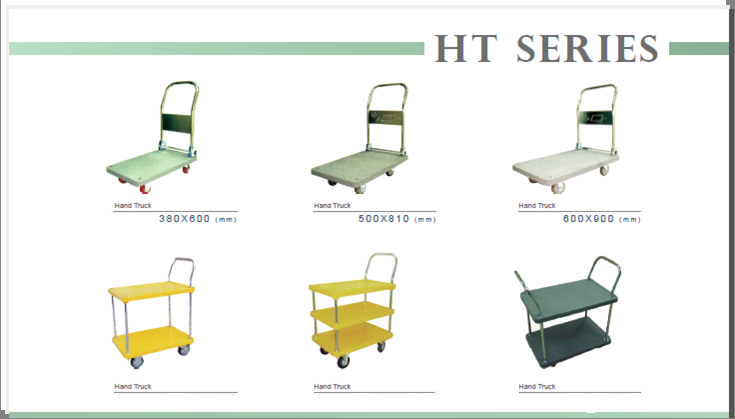 HT SERIES

Hand Truck
380X600 (mm)

Hand Truck
500X810 (mm)

Hand Truck
600X900 (mm)

Hand Truck

Hand Truck

Hand Truck